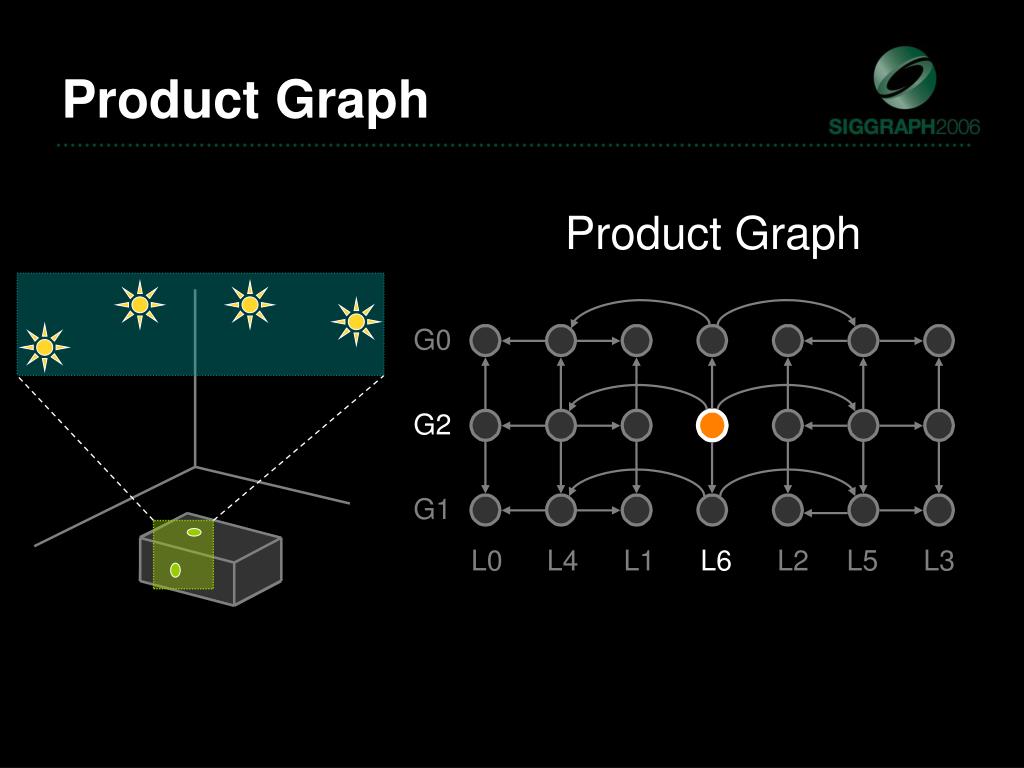 Product Graph

SIGGRAPH2006

Product Graph

G0
G2
G1

L0 L4 L1 L6 L2 L5 L3